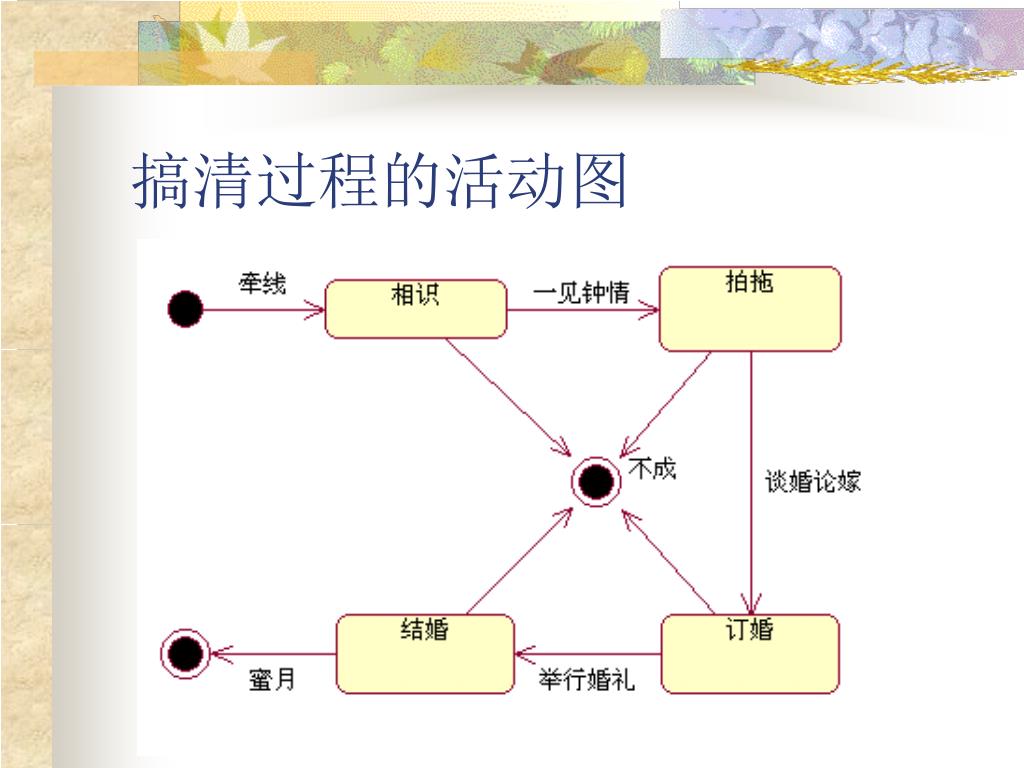 搞清过程的活动图

牵线

相识

一见钟情

拍拖

不成

谈婚论嫁

结婚

订婚

蜜月

举行婚礼